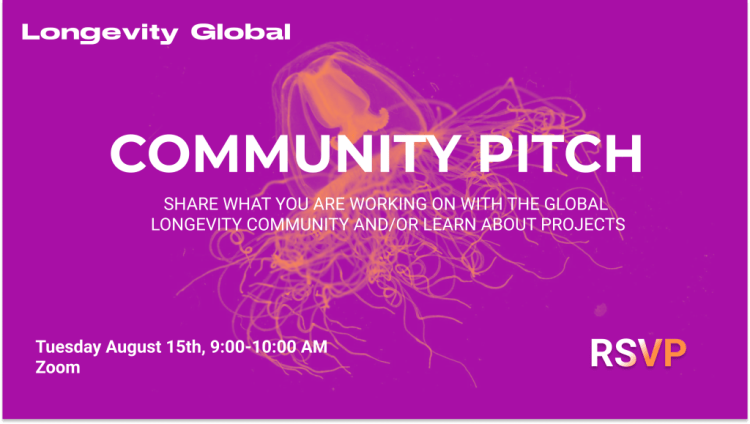 Longevity Global

COMMUNITY PITCH

SHARE WHAT YOU ARE WORKING ON WITH THE GLOBAL LONGEVITY COMMUNITY AND/OR LEARN ABOUT PROJECTS

Tuesday August 15th, 9:00-10:00 AM
Zoom

RSVP